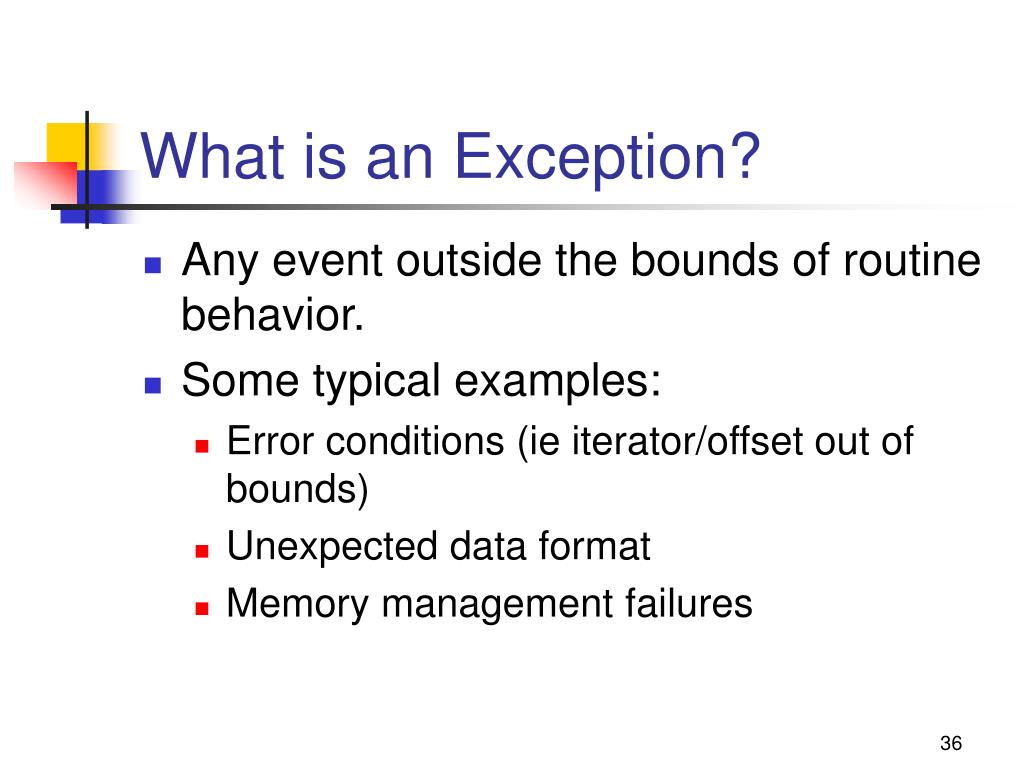 What is an Exception?

- Any event outside the bounds of routine behavior.
- Some typical examples:
  - Error conditions (ie iterator/offset out of bounds)
  - Unexpected data format
  - Memory management failures

36